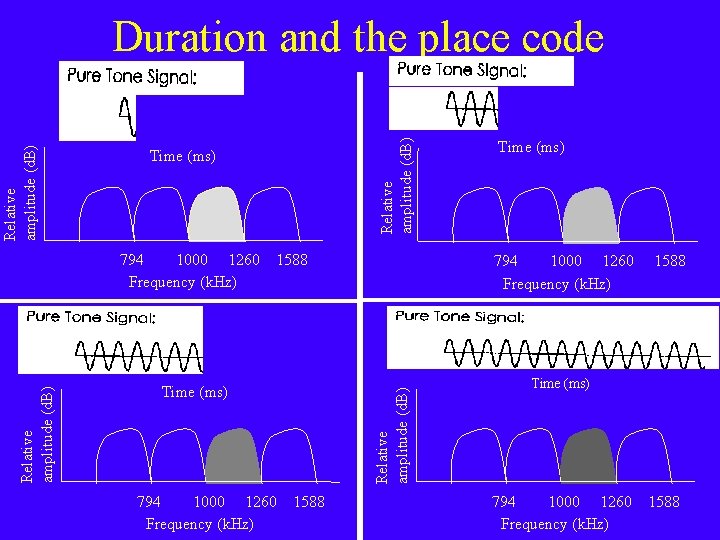 Duration and the place code

Pure Tone Signal:

Time (ms)

Relative amplitude (dB)

794 1000 1260 1588

Frequency (kHz)

Pure Tone Signal:

Time (ms)

Relative amplitude (dB)

794 1000 1260 1588

Frequency (kHz)

Pure Tone Signal:

Time (ms)

Relative amplitude (dB)

794 1000 1260 1588

Frequency (kHz)

Pure Tone Signal:

Time (ms)

Relative amplitude (dB)

794 1000 1260 1588

Frequency (kHz)